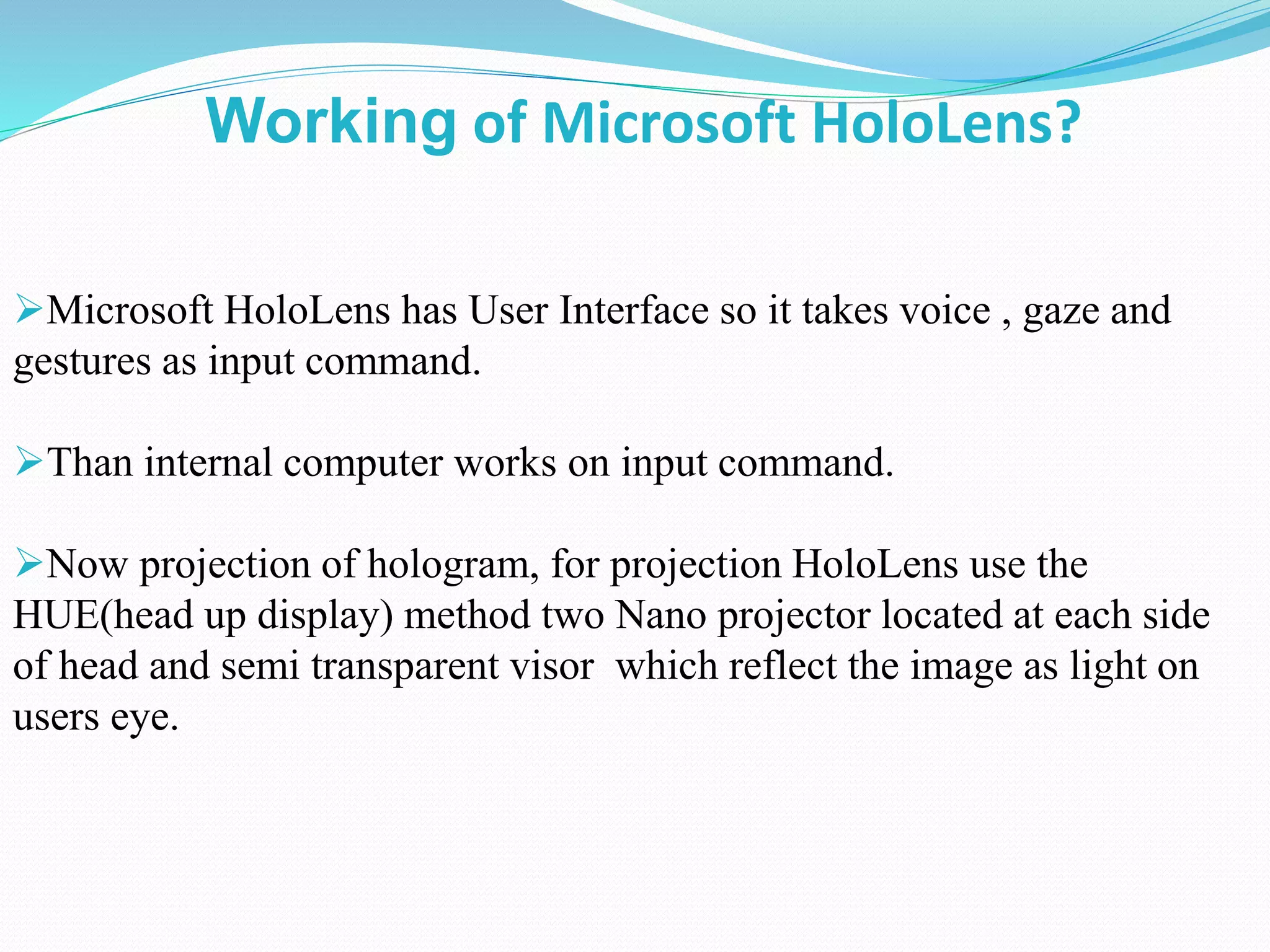 Working of Microsoft HoloLens?

➢Microsoft HoloLens has User Interface so it takes voice , gaze and gestures as input command.

➢Than internal computer works on input command.

➢Now projection of hologram, for projection HoloLens use the HUE(head up display) method two Nano projector located at each side of head and semi transparent visor which reflect the image as light on users eye.